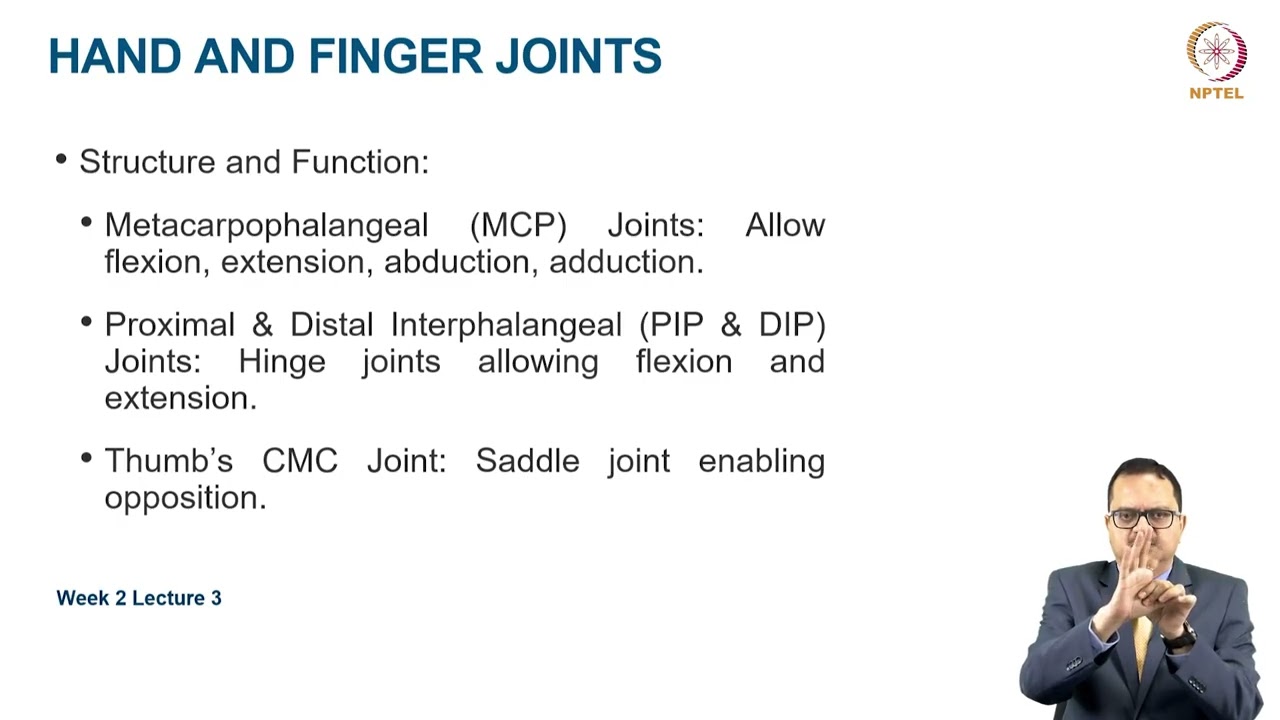 HAND AND FINGER JOINTS

NPTEL

• Structure and Function:

• Metacarpophalangeal (MCP) Joints: Allow flexion, extension, abduction, adduction.

• Proximal & Distal Interphalangeal (PIP & DIP) Joints: Hinge joints allowing flexion and extension.

• Thumb's CMC Joint: Saddle joint enabling opposition.

Week 2 Lecture 3